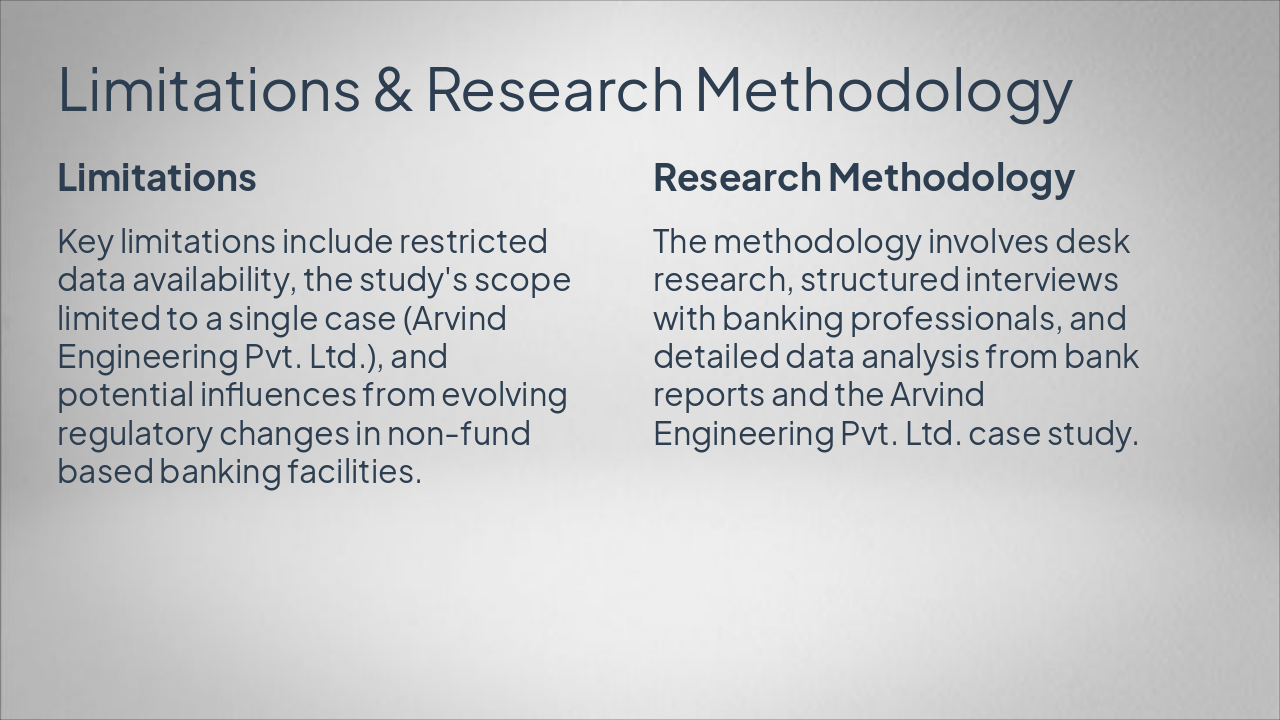 Limitations & Research Methodology

Limitations

Key limitations include restricted data availability, the study's scope limited to a single case (Arvind Engineering Pvt. Ltd.), and potential influences from evolving regulatory changes in non-fund based banking facilities.

Research Methodology

The methodology involves desk research, structured interviews with banking professionals, and detailed data analysis from bank reports and the Arvind Engineering Pvt. Ltd. case study.